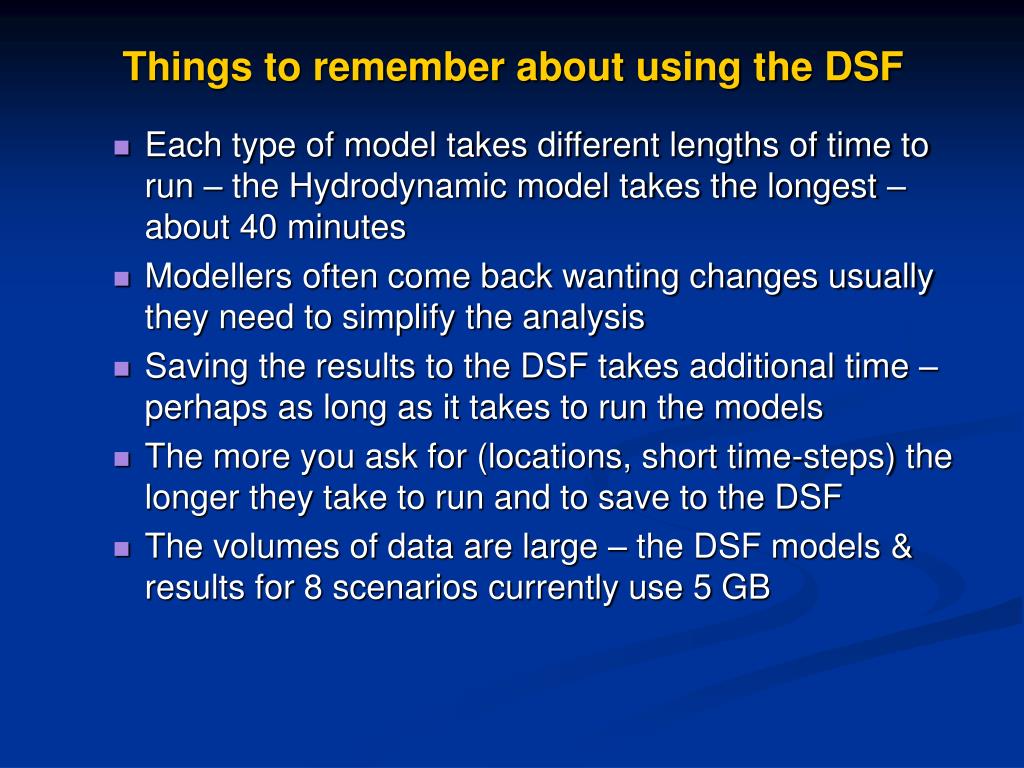 Things to remember about using the DSF

- Each type of model takes different lengths of time to run – the Hydrodynamic model takes the longest – about 40 minutes
- Modellers often come back wanting changes usually they need to simplify the analysis
- Saving the results to the DSF takes additional time – perhaps as long as it takes to run the models
- The more you ask for (locations, short time-steps) the longer they take to run and to save to the DSF
- The volumes of data are large – the DSF models & results for 8 scenarios currently use 5 GB